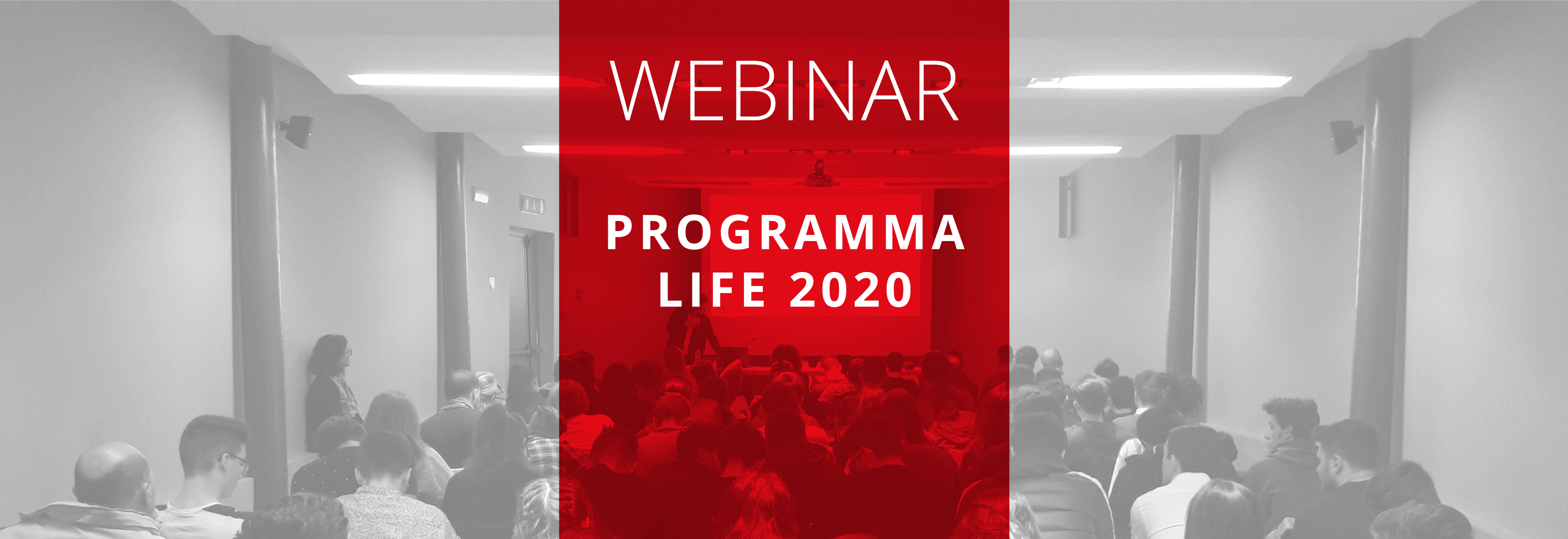 WEBINAR

PROGRAMMA
LIFE 2020